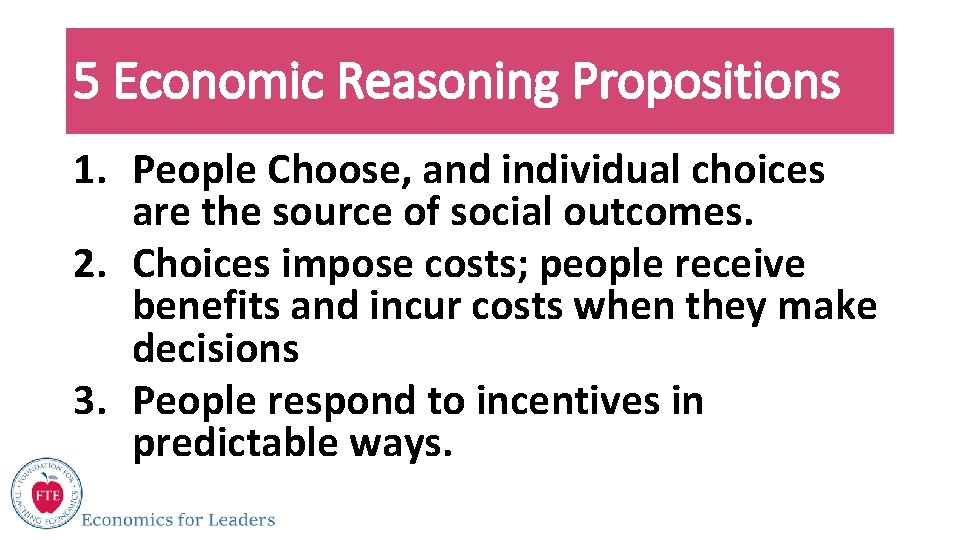 5 Economic Reasoning Propositions

1. People Choose, and individual choices are the source of social outcomes.
2. Choices impose costs; people receive benefits and incur costs when they make decisions
3. People respond to incentives in predictable ways.

FOUNDATION FOR TEACHING ECONOMICS
FTE
Economics for Leaders